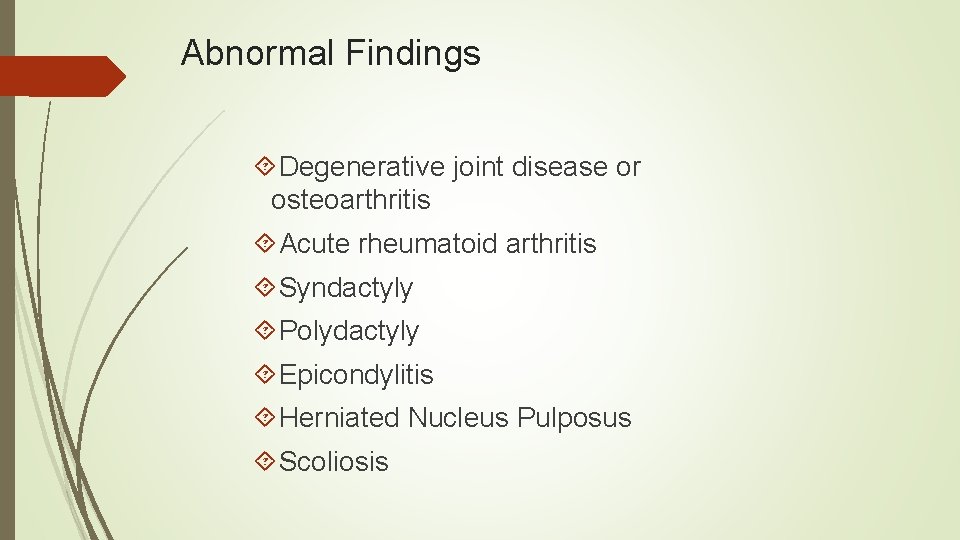 Abnormal Findings

Degenerative joint disease or osteoarthritis

Acute rheumatoid arthritis

Syndactyly

Polydactyly

Epicondylitis

Herniated Nucleus Pulposus

Scoliosis